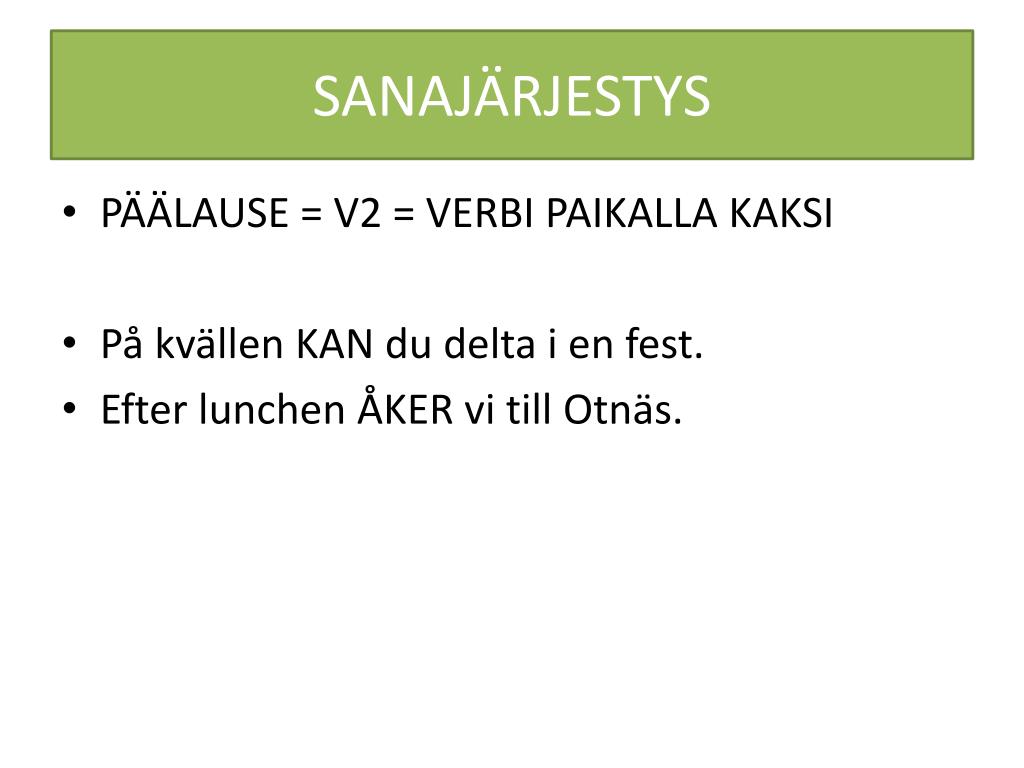 SANAJÄRJESTYS

• PÄÄLAUSE = V2 = VERBI PAIKALLA KAKSI

• På kvällen KAN du delta i en fest.
• Efter lunchen ÅKER vi till Otnäs.